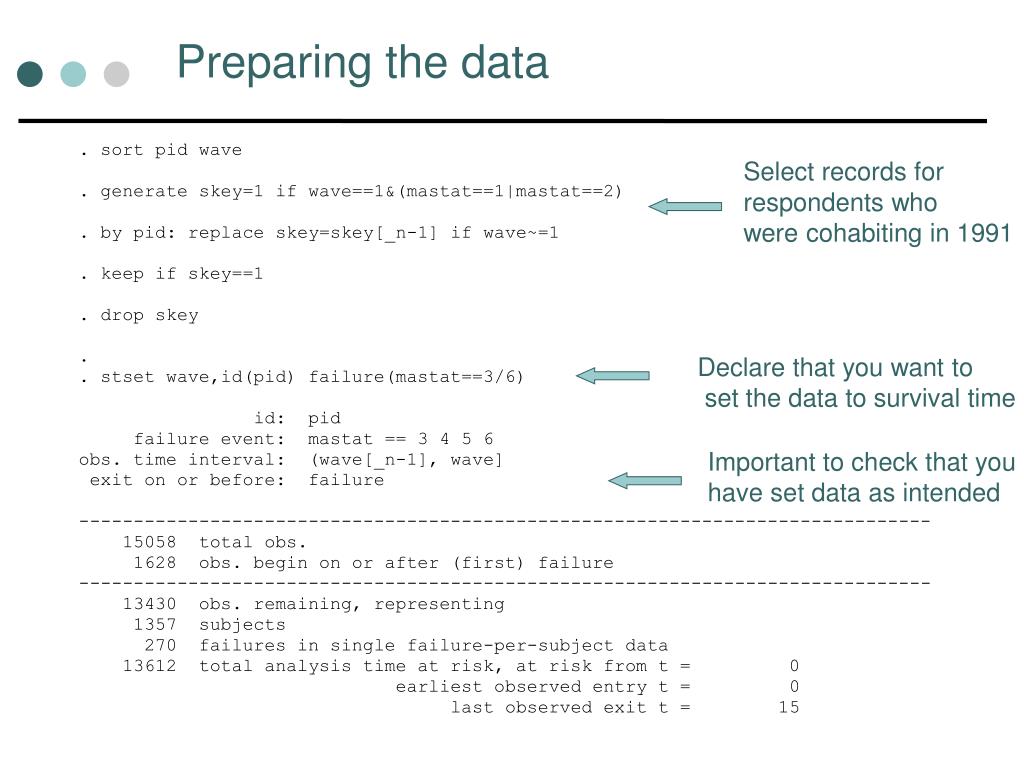 Preparing the data

. sort pid wave

. generate skey=1 if wave==1&(mastat==1|mastat==2)

. by pid: replace skey=skey[_n-1] if wave~=1

. keep if skey==1

. drop skey

.
. stset wave,id(pid) failure(mastat==3/6)

id: pid
failure event: mastat == 3 4 5 6
obs. time interval: (wave[_n-1], wave]
exit on or before: failure

------------------------------------------------------------------------------
15058 total obs.
1628 obs. begin on or after (first) failure
------------------------------------------------------------------------------
13430 obs. remaining, representing
1357 subjects
270 failures in single failure-per-subject data
13612 total analysis time at risk, at risk from t = 0
earliest observed entry t = 0
last observed exit t = 15

Select records for respondents who were cohabiting in 1991

Declare that you want to set the data to survival time

Important to check that you have set data as intended